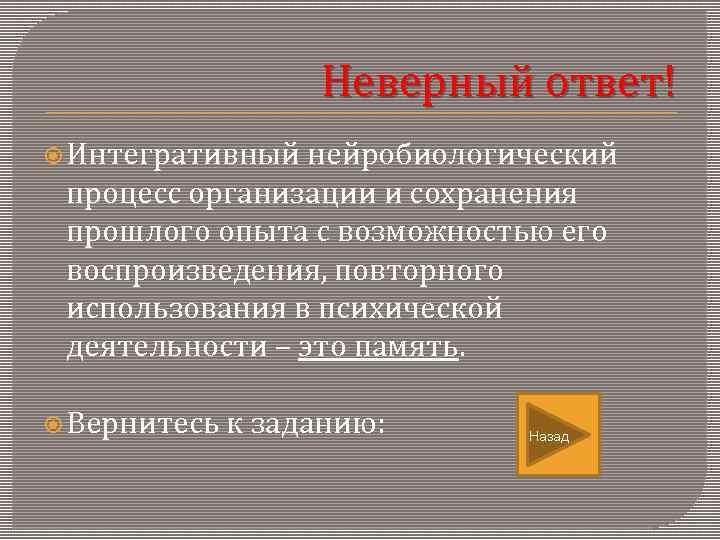 Неверный ответ!

Интегративный нейробиологический процесс организации и сохранения прошлого опыта с возможностью его воспроизведения, повторного использования в психической деятельности – это память.

Вернитесь к заданию:

Назад